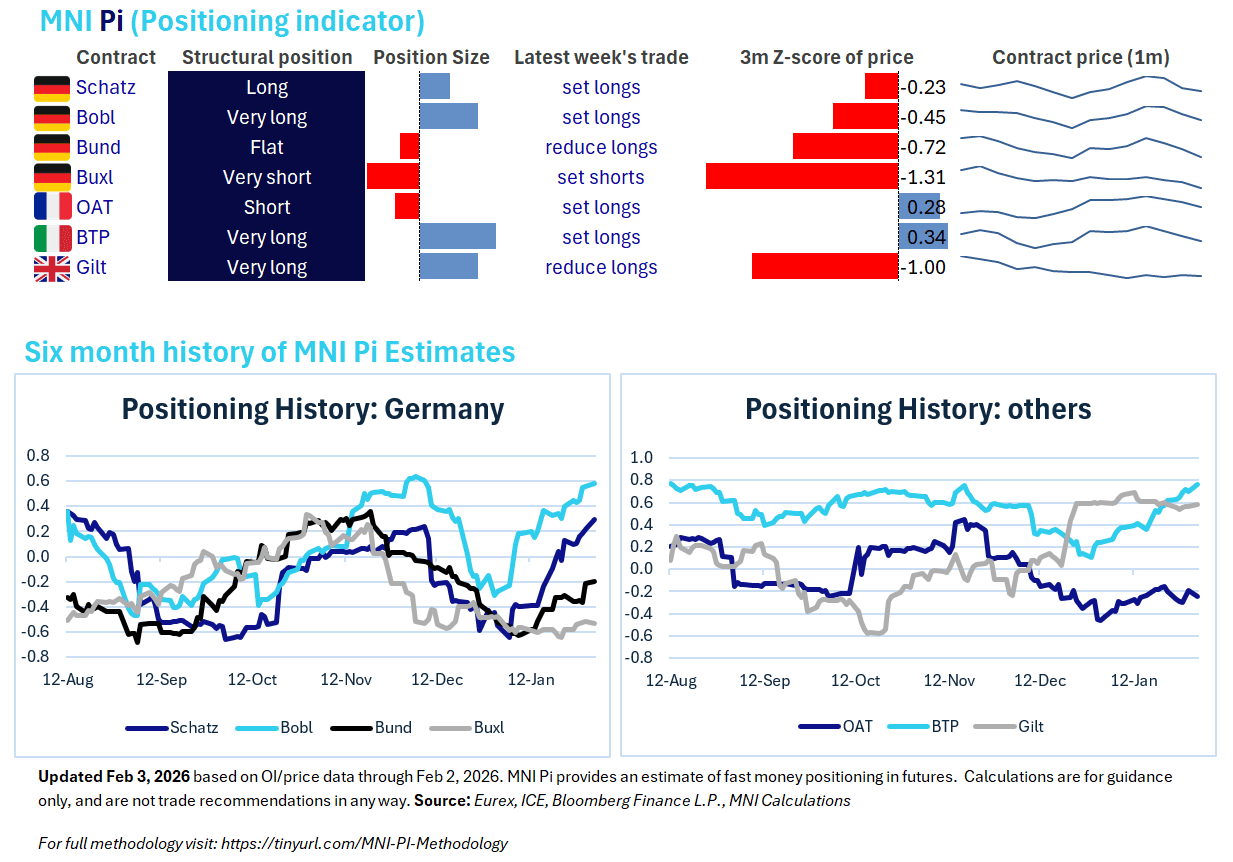 MNI Pi (Positioning indicator)

| Contract | Structural position | Position Size | Latest week's trade | 3m Z-score of price | Contract price (1m) |
|---|---|---|---|---|---|
| Schatz | Long | | set longs | -0.23 | |
| Bobl | Very long | | set longs | -0.45 | |
| Bund | Flat | | reduce longs | -0.72 | |
| Buxl | Very short | | set shorts | -1.31 | |
| OAT | Short | | set longs | 0.28 | |
| BTP | Very long | | set longs | 0.34 | |
| Gilt | Very long | | reduce longs | -1.00 | |

Six month history of MNI Pi Estimates

Positioning History: Germany

0.8
0.6
0.4
0.2
0.0
-0.2
-0.4
-0.6
-0.8

12-Aug 12-Sep 12-Oct 12-Nov 12-Dec 12-Jan

Schatz Bobl Bund Buxl

Positioning History: others

1.0
0.8
0.6
0.4
0.2
0.0
-0.2
-0.4
-0.6
-0.8

12-Aug 12-Sep 12-Oct 12-Nov 12-Dec 12-Jan

OAT BTP Gilt

Updated Feb 3, 2026 based on OI/price data through Feb 2, 2026. MNI Pi provides an estimate of fast money positioning in futures. Calculations are for guidance only, and are not trade recommendations in any way. Source: Eurex, ICE, Bloomberg Finance L.P., MNI Calculations

For full methodology visit: https://tinyurl.com/MNI-PI-Methodology